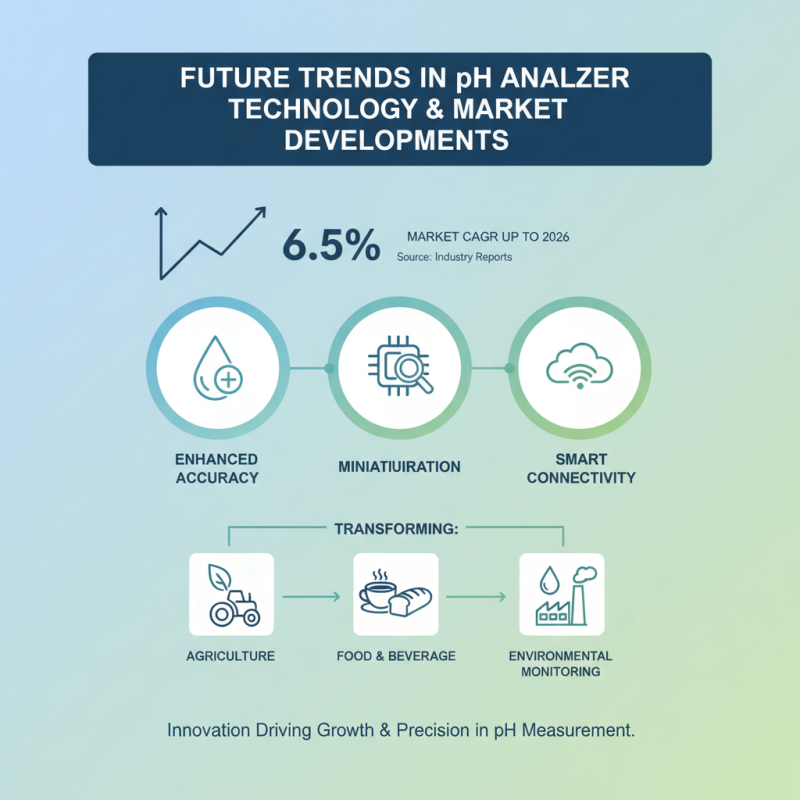 FUTURE TRENDS IN pH ANALZER TECHNOLOGY & MARKET DEVELOPMENTS

6.5% MARKET CAGR UP TO 2026
Source: Industry Reports

ENHANCED ACCURACY

MINIATIUIRATION

SMART CONNECTIVITY

TRANSFORMING:

AGRICULTURE

FOOD & BEVERAGE

ENVIRONMENTAL MONITORING

Innovation Driving Growth & Precision in pH Measurement.